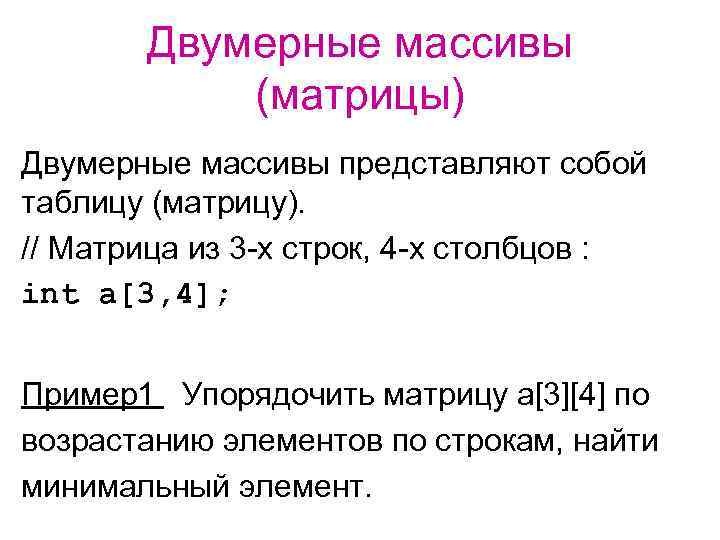 Двумерные массивы (матрицы)

Двумерные массивы представляют собой таблицу (матрицу).

// Матрица из 3-х строк, 4-х столбцов :

int a[3,4];

Пример1 Упорядочить матрицу a[3][4] по возрастанию элементов по строкам, найти минимальный элемент.